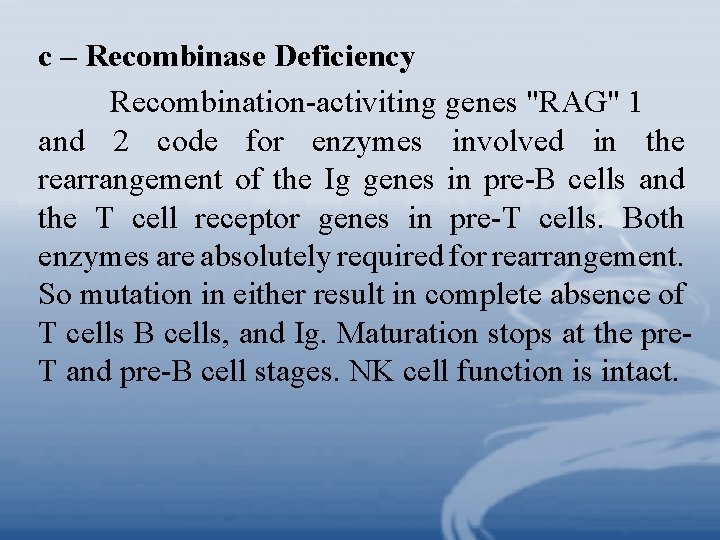 c – Recombinase Deficiency

Recombination-activiting genes "RAG" 1 and 2 code for enzymes involved in the rearrangement of the Ig genes in pre-B cells and the T cell receptor genes in pre-T cells. Both enzymes are absolutely required for rearrangement. So mutation in either result in complete absence of T cells B cells, and Ig. Maturation stops at the pre-T and pre-B cell stages. NK cell function is intact.